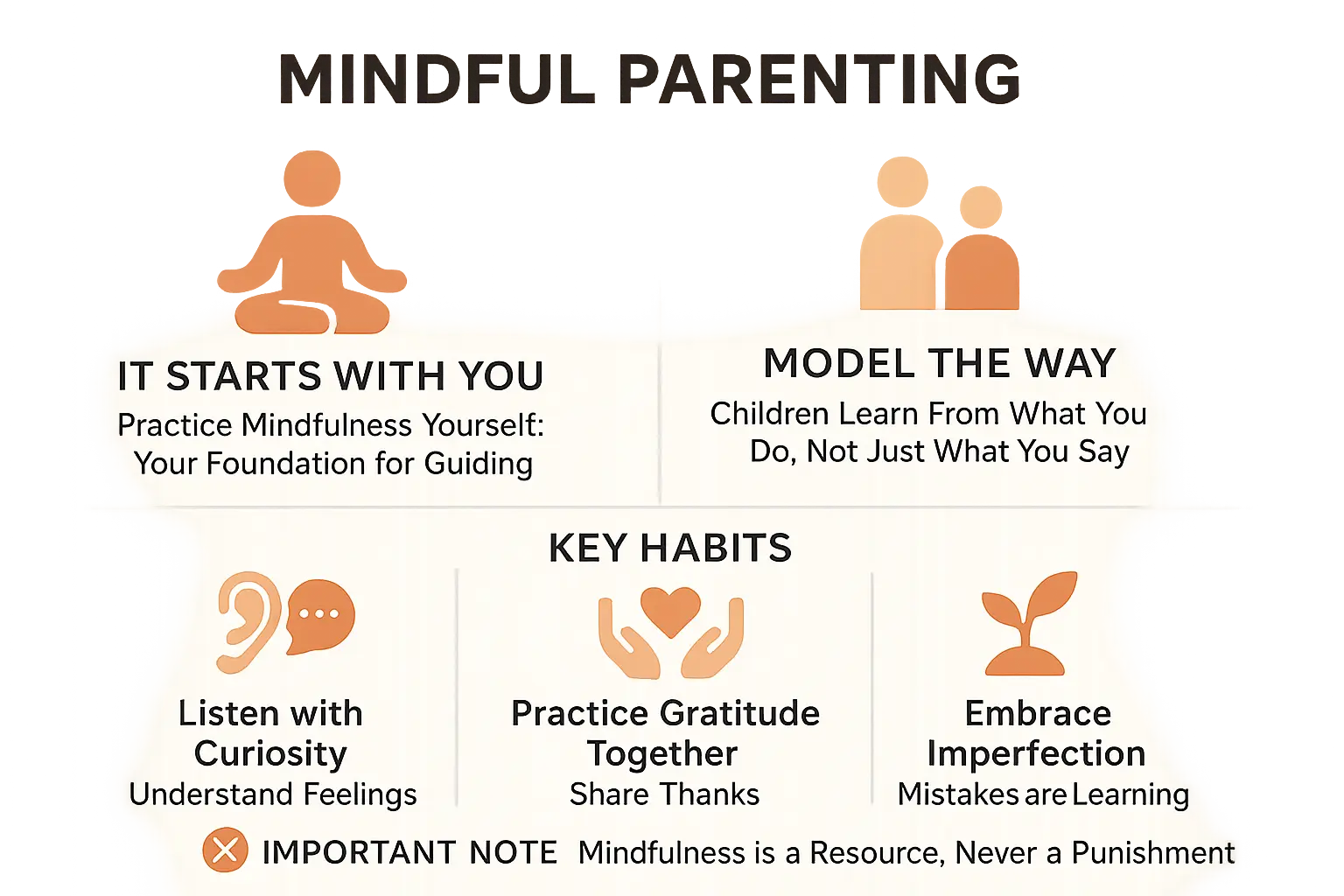 MINDFUL PARENTING

IT STARTS WITH YOU
Practice Mindfulness Yourself: Your Foundation for Guiding

MODEL THE WAY
Children Learn From What You Do, Not Just What You Say

KEY HABITS

Listen with Curiosity
Understand Feelings

Practice Gratitude Together
Share Thanks

Embrace Imperfection
Mistakes are Learning

IMPORTANT NOTE Mindfulness is a Resource, Never a Punishment